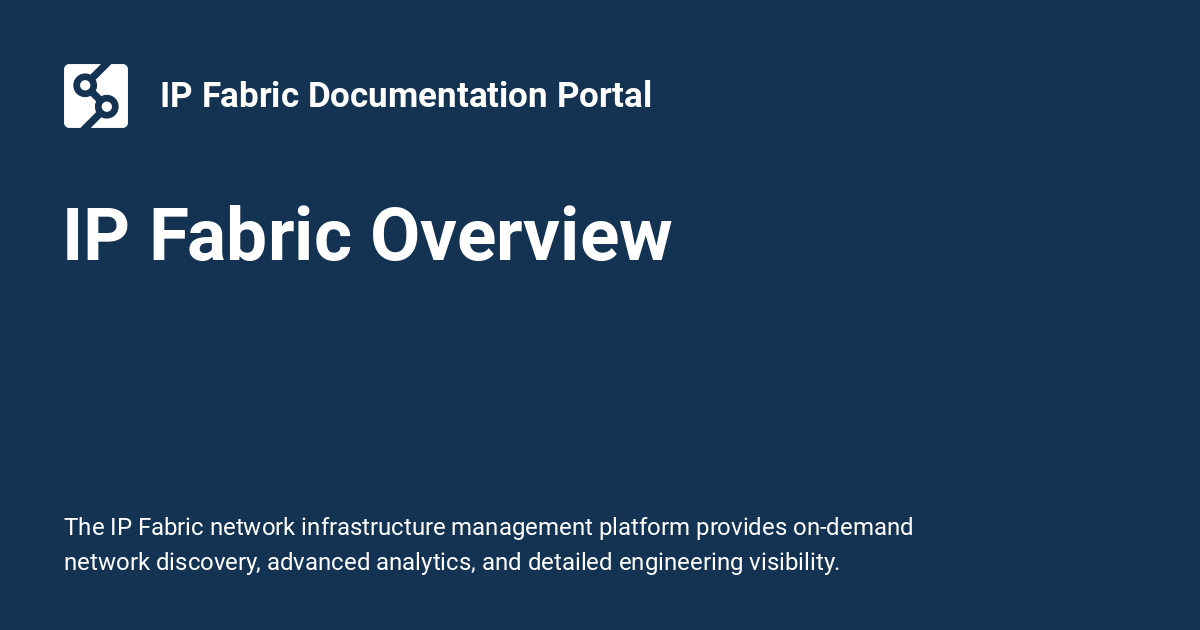 IP Fabric Documentation Portal

IP Fabric Overview

The IP Fabric network infrastructure management platform provides on-demand network discovery, advanced analytics, and detailed engineering visibility.